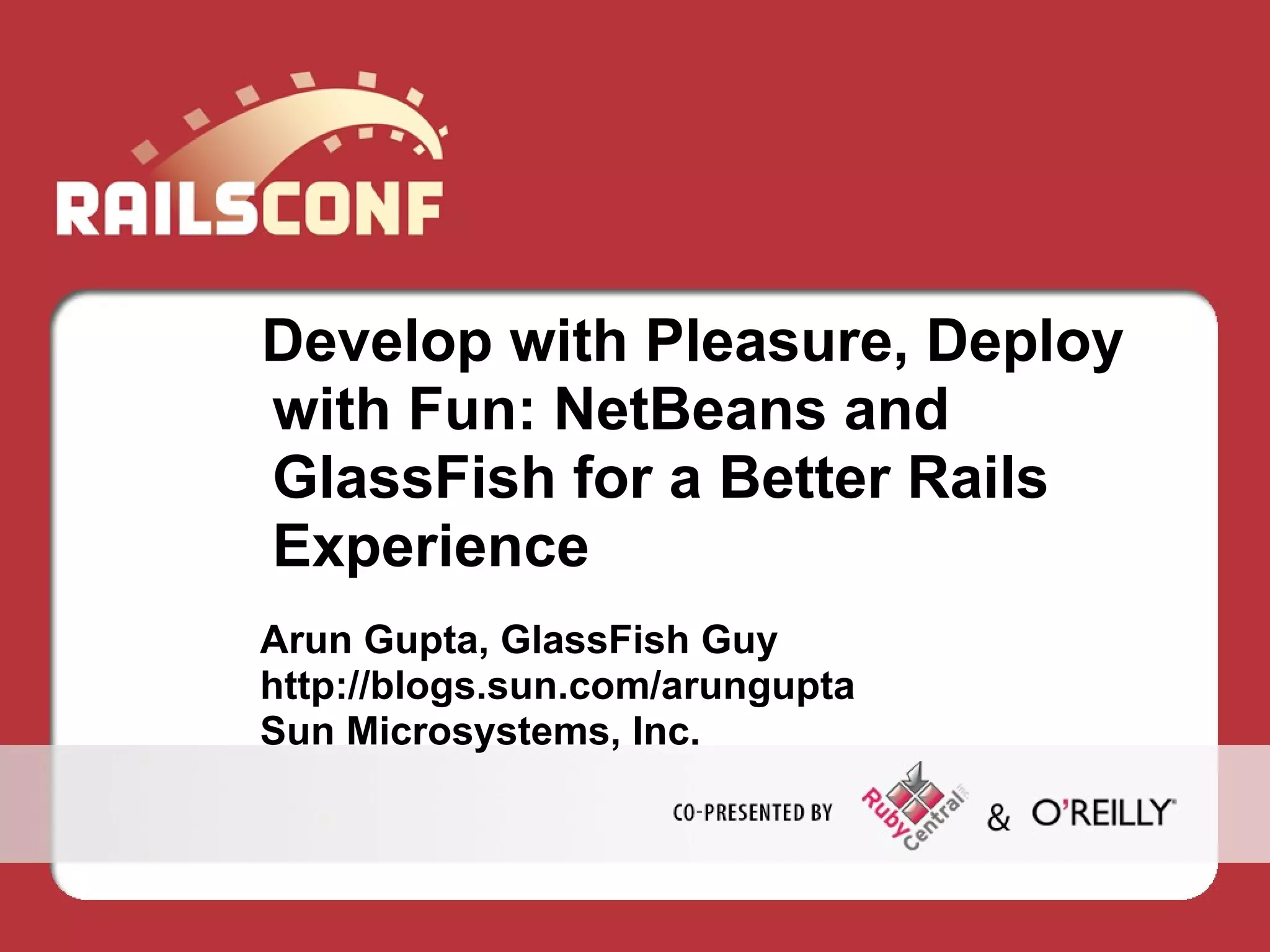 RAILSCONF

Develop with Pleasure, Deploy with Fun: NetBeans and GlassFish for a Better Rails Experience

Arun Gupta, GlassFish Guy
http://blogs.sun.com/arungupta
Sun Microsystems, Inc.

CO-PRESENTED BY Ruby Central & O'REILLY